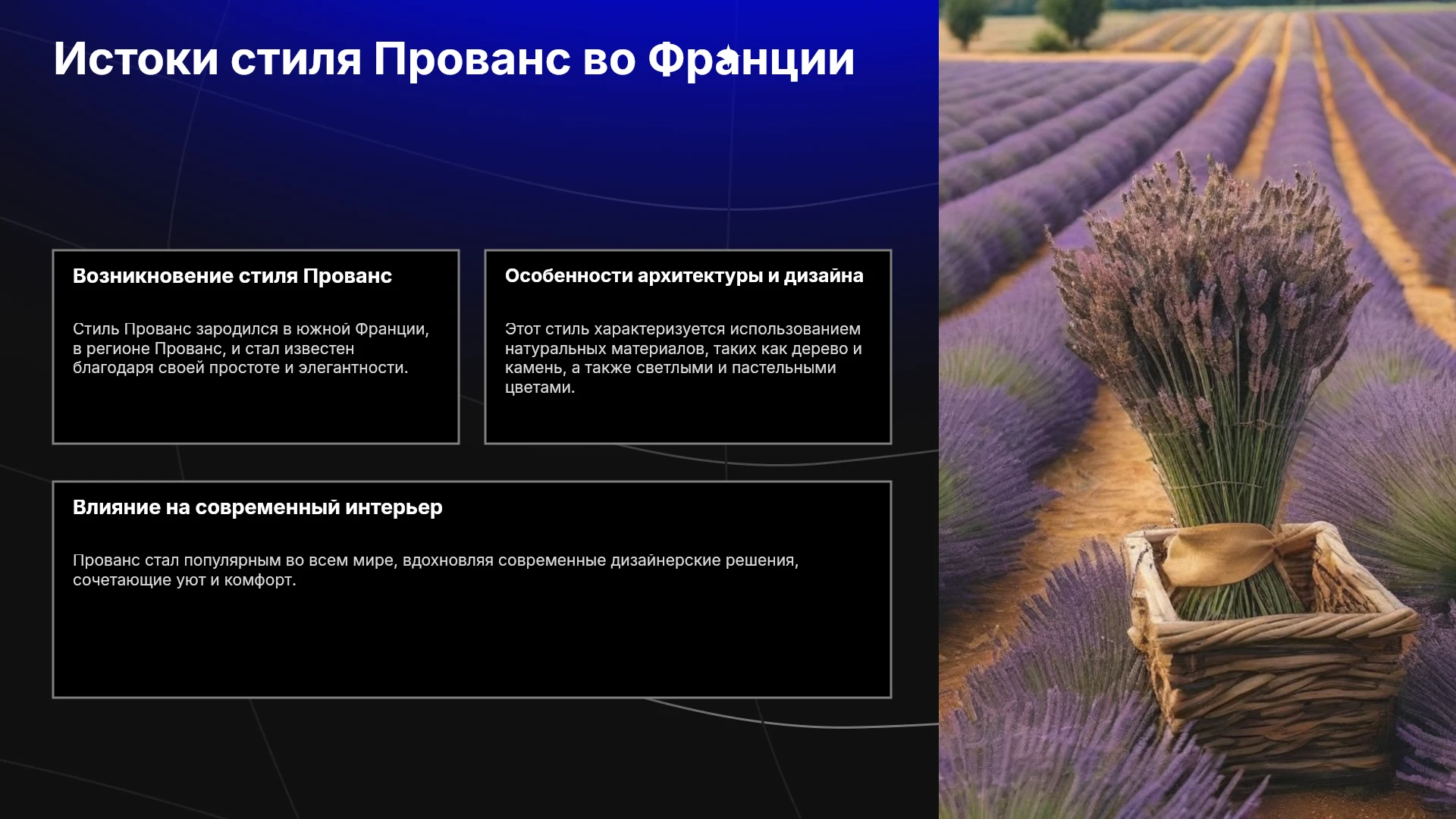 Истоки стиля Прованс во Франции

Возникновение стиля Прованс

Стиль Прованс зародился в южной Франции, в регионе Прованс, и стал известен благодаря своей простоте и элегантности.

Особенности архитектуры и дизайна

Этот стиль характеризуется использованием натуральных материалов, таких как дерево и камень, а также светлыми и пастельными цветами.

Влияние на современный интерьер

Прованс стал популярным во всем мире, вдохновляя современные дизайнерские решения, сочетающие уют и комфорт.